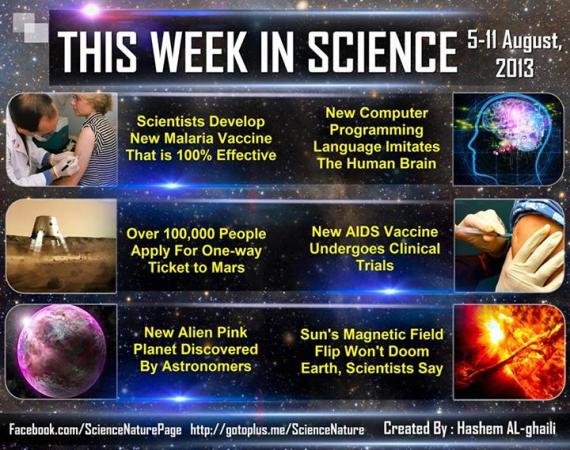 THIS WEEK IN SCIENCE 5-11 August, 2013

Scientists Develop New Malaria Vaccine That is 100% Effective

New Computer Programming Language Imitates The Human Brain

Over 100,000 People Apply For One-way Ticket to Mars

New AIDS Vaccine Undergoes Clinical Trials

New Alien Pink Planet Discovered By Astronomers

Sun's Magnetic Field Flip Won't Doom Earth, Scientists Say

Facebook.com/ScienceNaturePage http://gotoplus.me/ScienceNature Created By : Hashem AL-ghaili